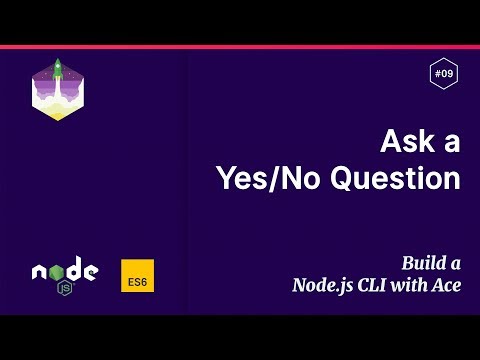 #09

Ask a Yes/No Question

node JS

ES6

Build a Node.js CLI with Ace